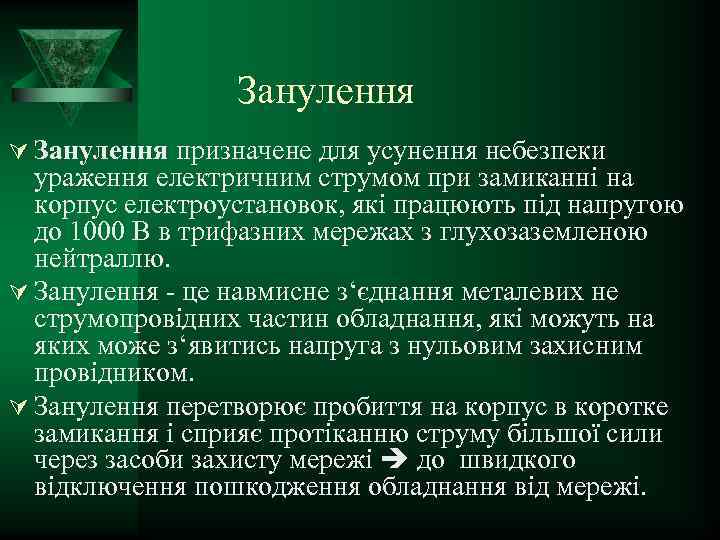 Занулення

Занулення призначене для усунення небезпеки ураження електричним струмом при замиканні на корпус електроустановок, які працюють під напругою до 1000 В в трифазних мережах з глухозаземленою нейтраллю.

Занулення - це навмисне з‘єднання металевих не струмопровідних частин обладнання, які можуть на яких може з‘явитись напруга з нульовим захисним провідником.

Занулення перетворює пробиття на корпус в коротке замикання і сприяє протіканню струму більшої сили через засоби захисту мережі → до швидкого відключення пошкодження обладнання від мережі.